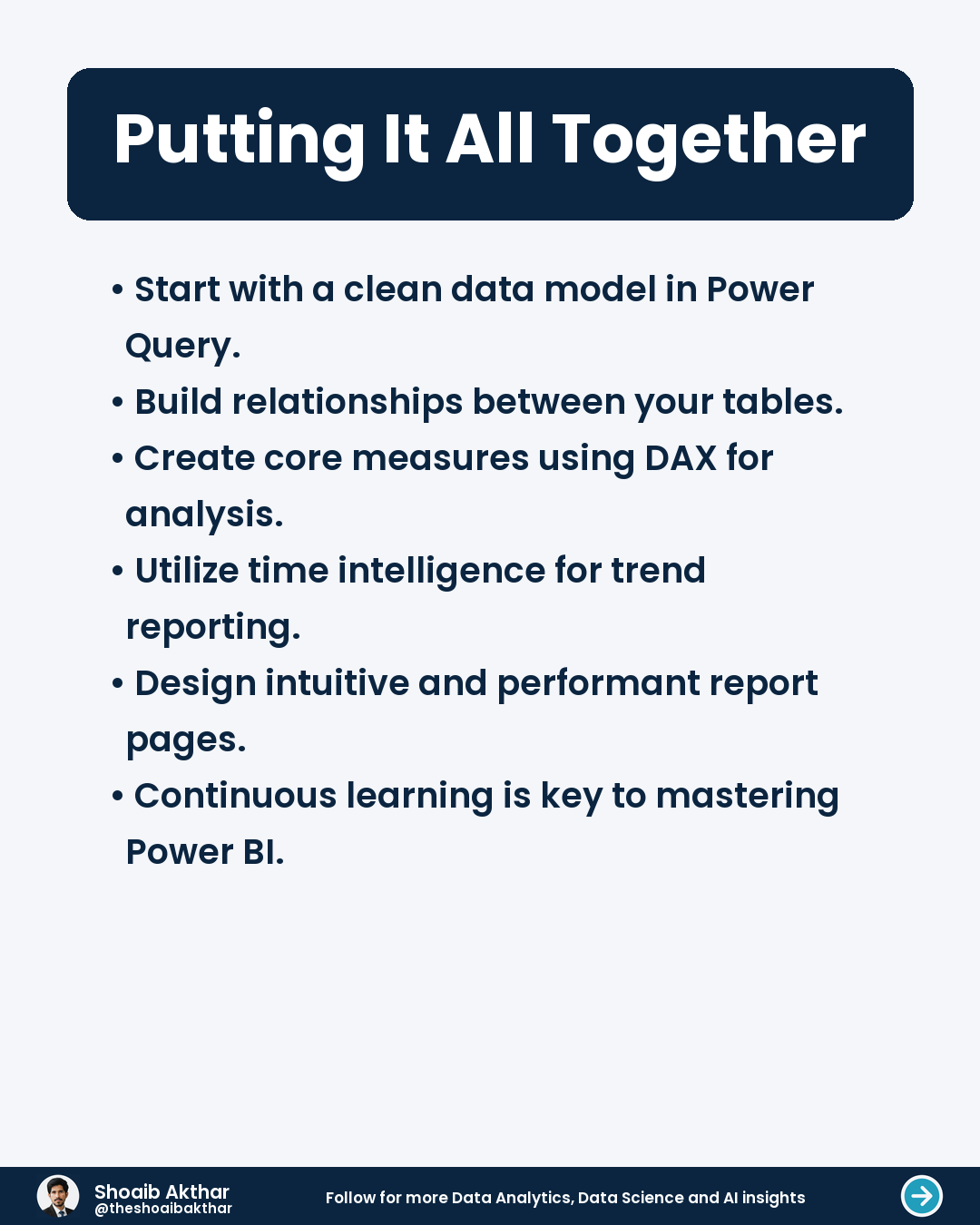 Putting It All Together

• Start with a clean data model in Power Query.
• Build relationships between your tables.
• Create core measures using DAX for analysis.
• Utilize time intelligence for trend reporting.
• Design intuitive and performant report pages.
• Continuous learning is key to mastering Power BI.

Shoaib Akthar
@theshoaibakthar

Follow for more Data Analytics, Data Science and AI insights